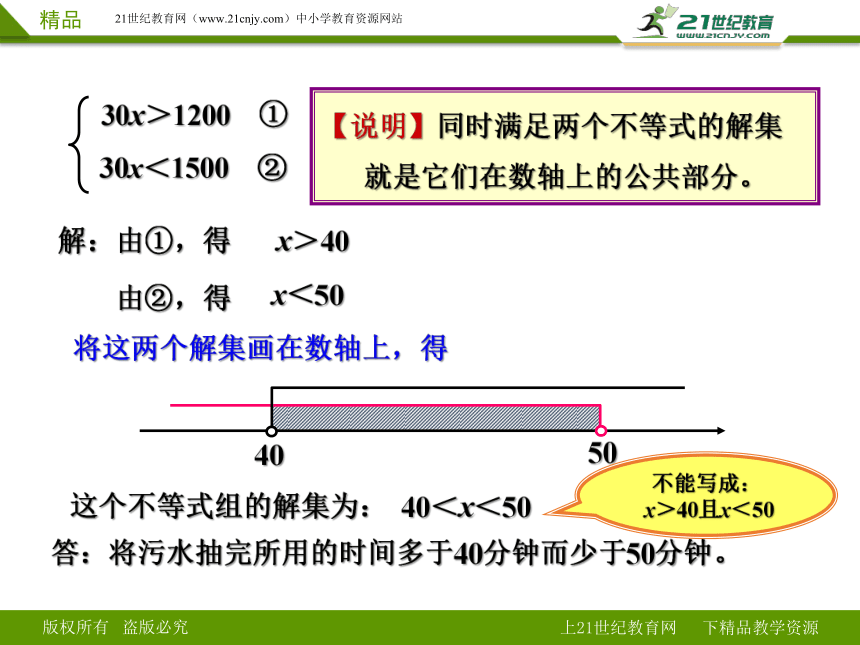 精品 21世纪教育网（www.21cnjy.com）中小学教育资源网站

21世纪教育 www.21cnjy.com

$\begin{cases} 30x>1200 & ① \\ 30x<1500 & ② \end{cases}$

【说明】同时满足两个不等式的解集就是它们在数轴上的公共部分。

解：由①，得 $x>40$

由②，得 $x<50$

将这两个解集画在数轴上，得

40 50

这个不等式组的解集为： $40<x<50$

不能写成：$x>40$且$x<50$

答：将污水抽完所用的时间多于40分钟而少于50分钟。

版权所有 盗版必究 上21世纪教育网 下精品教学资源